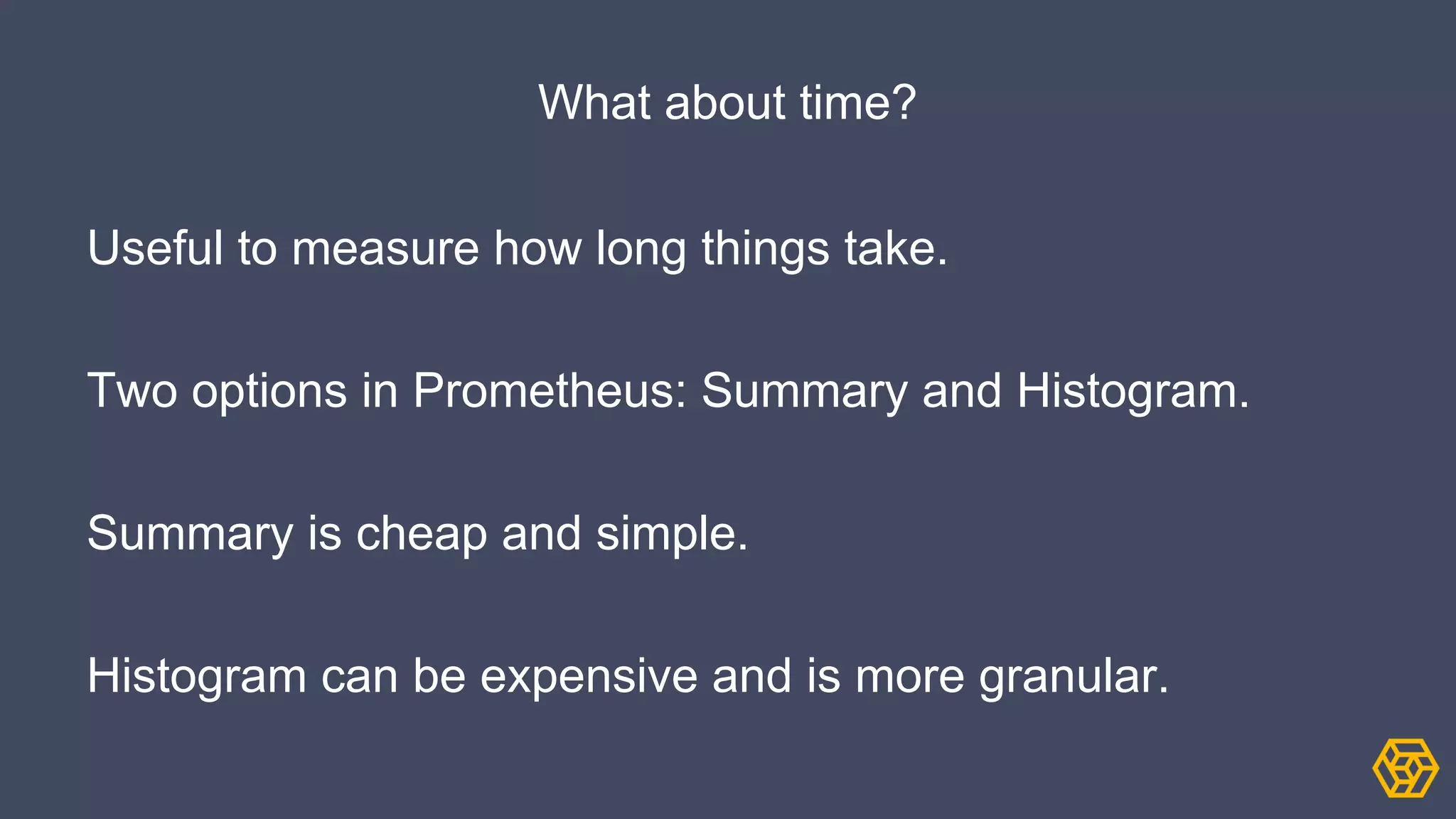 What about time?

Useful to measure how long things take.

Two options in Prometheus: Summary and Histogram.

Summary is cheap and simple.

Histogram can be expensive and is more granular.